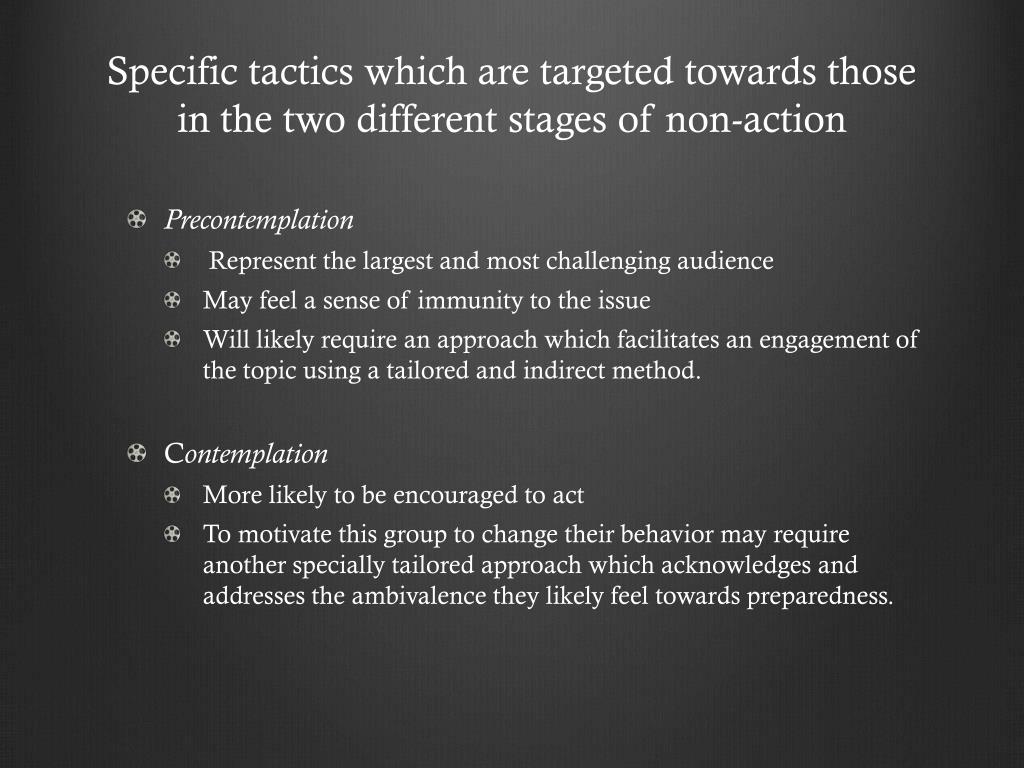 Specific tactics which are targeted towards those in the two different stages of non-action

Precontemplation

Represent the largest and most challenging audience

May feel a sense of immunity to the issue

Will likely require an approach which facilitates an engagement of the topic using a tailored and indirect method.

Contemplation

More likely to be encouraged to act

To motivate this group to change their behavior may require another specially tailored approach which acknowledges and addresses the ambivalence they likely feel towards preparedness.